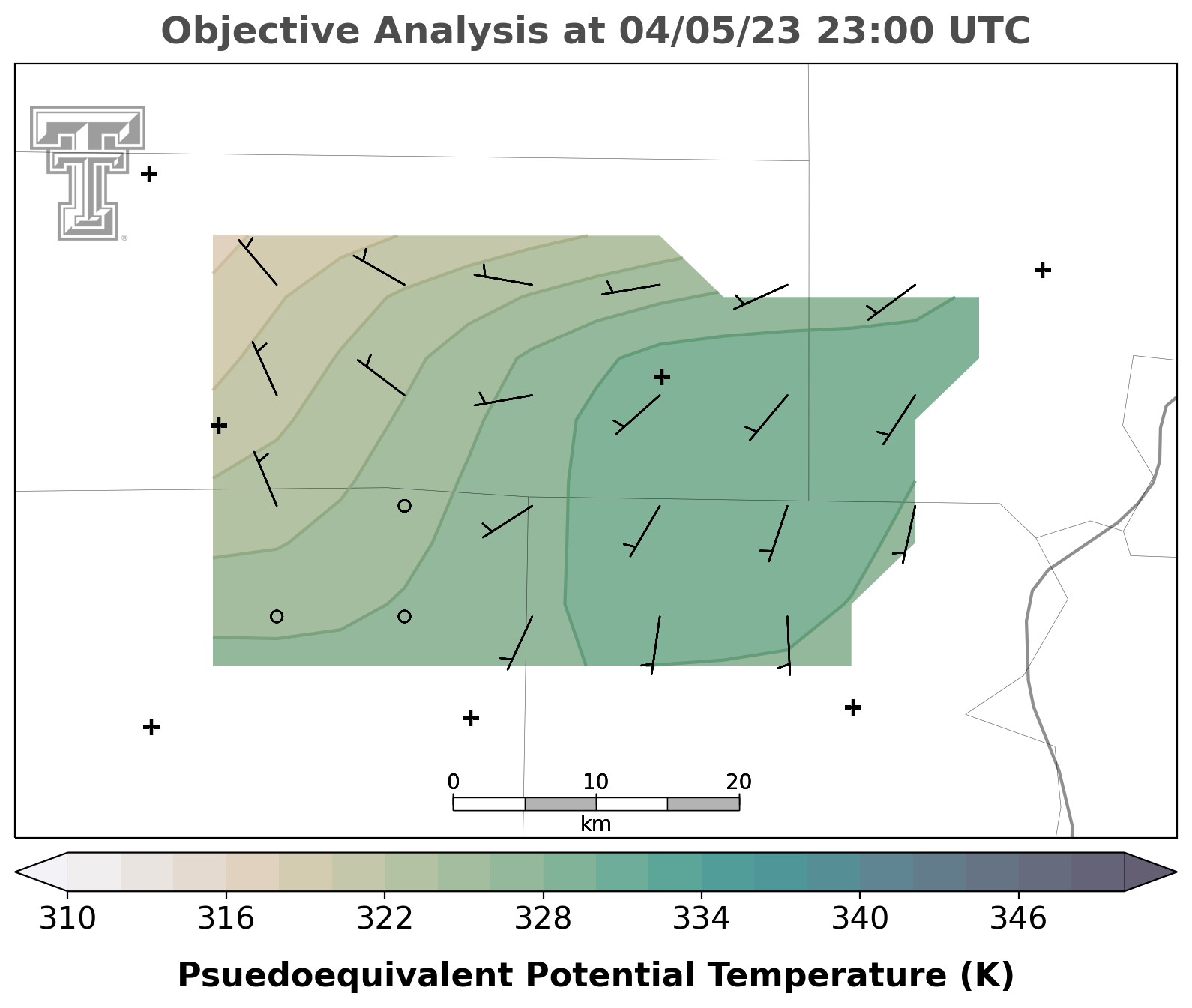 Objective Analysis at 04/05/23 23:00 UTC

0 10 20
km

310 316 322 328 334 340 346

Psuedoequivalent Potential Temperature (K)